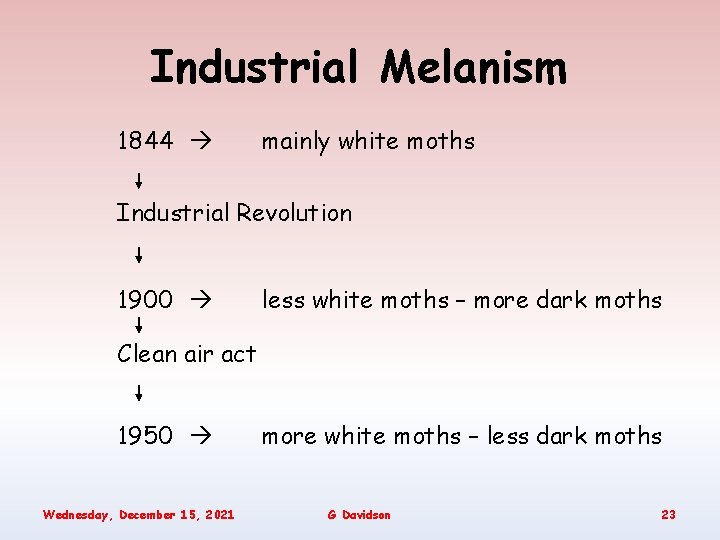 Industrial Melanism

1844 → mainly white moths

↓

Industrial Revolution

↓

1900 → less white moths – more dark moths

↓

Clean air act

↓

1950 → more white moths – less dark moths

Wednesday, December 15, 2021

G Davidson

23